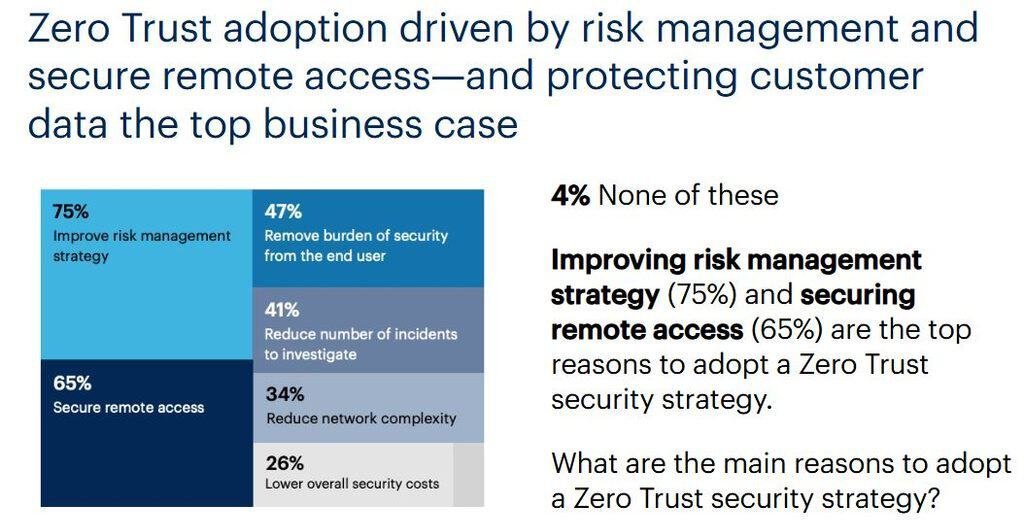 Zero Trust adoption driven by risk management and secure remote access—and protecting customer data the top business case

75%
Improve risk management strategy

65%
Secure remote access

47%
Remove burden of security from the end user

41%
Reduce number of incidents to investigate

34%
Reduce network complexity

26%
Lower overall security costs

4% None of these

Improving risk management strategy (75%) and securing remote access (65%) are the top reasons to adopt a Zero Trust security strategy.

What are the main reasons to adopt a Zero Trust security strategy?